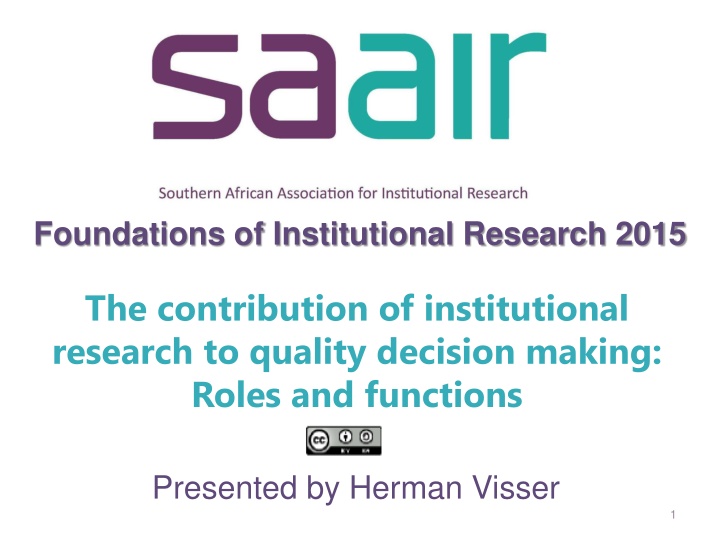 saair

Southern African Association for Institutional Research

Foundations of Institutional Research 2015

The contribution of institutional research to quality decision making: Roles and functions

cc BY SA

Presented by Herman Visser

1